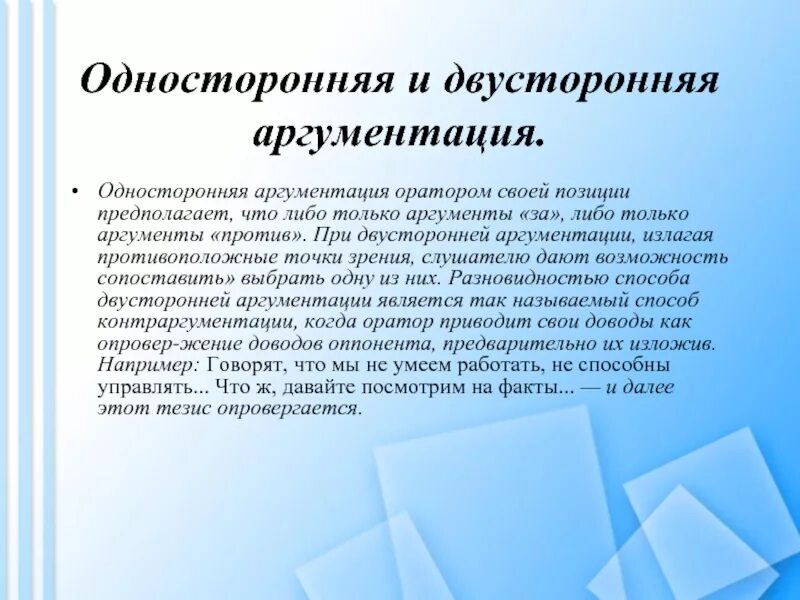 Односторонняя и двусторонняя аргументация.

• Односторонняя аргументация оратором своей позиции предполагает, что либо только аргументы «за», либо только аргументы «против». При двусторонней аргументации, излагая противоположные точки зрения, слушателю дают возможность сопоставить» выбрать одну из них. Разновидностью способа двусторонней аргументации является так называемый способ контраргументации, когда оратор приводит свои доводы как опровер-жение доводов оппонента, предварительно их изложив. Например: Говорят, что мы не умеем работать, не способны управлять... Что ж, давайте посмотрим на факты... — и далее этот тезис опровергается.